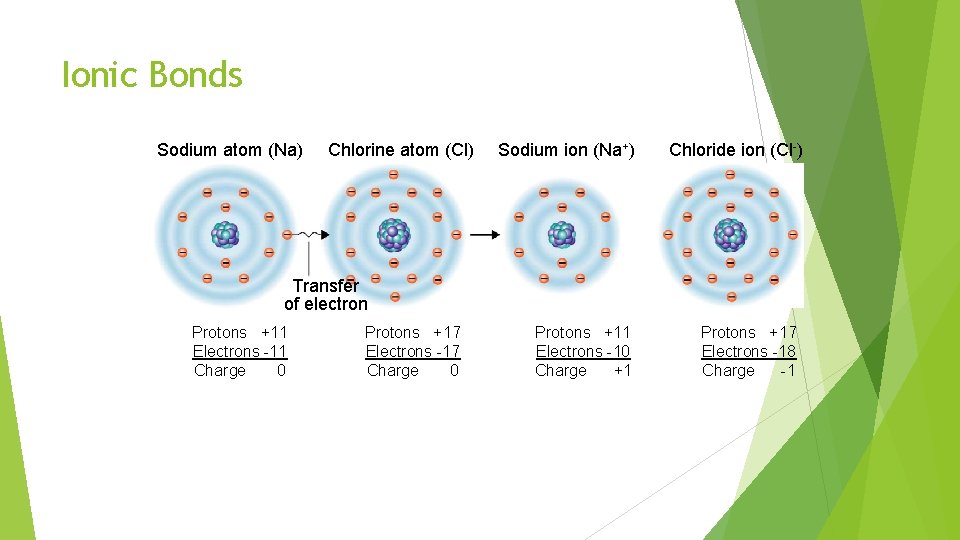 Ionic Bonds

Sodium atom (Na)

Chlorine atom (Cl)

Sodium ion ($Na^+$)

Chloride ion ($Cl^-$)

Transfer of electron

Protons +11
Electrons -11
Charge 0

Protons +17
Electrons -17
Charge 0

Protons +11
Electrons -10
Charge +1

Protons +17
Electrons -18
Charge -1